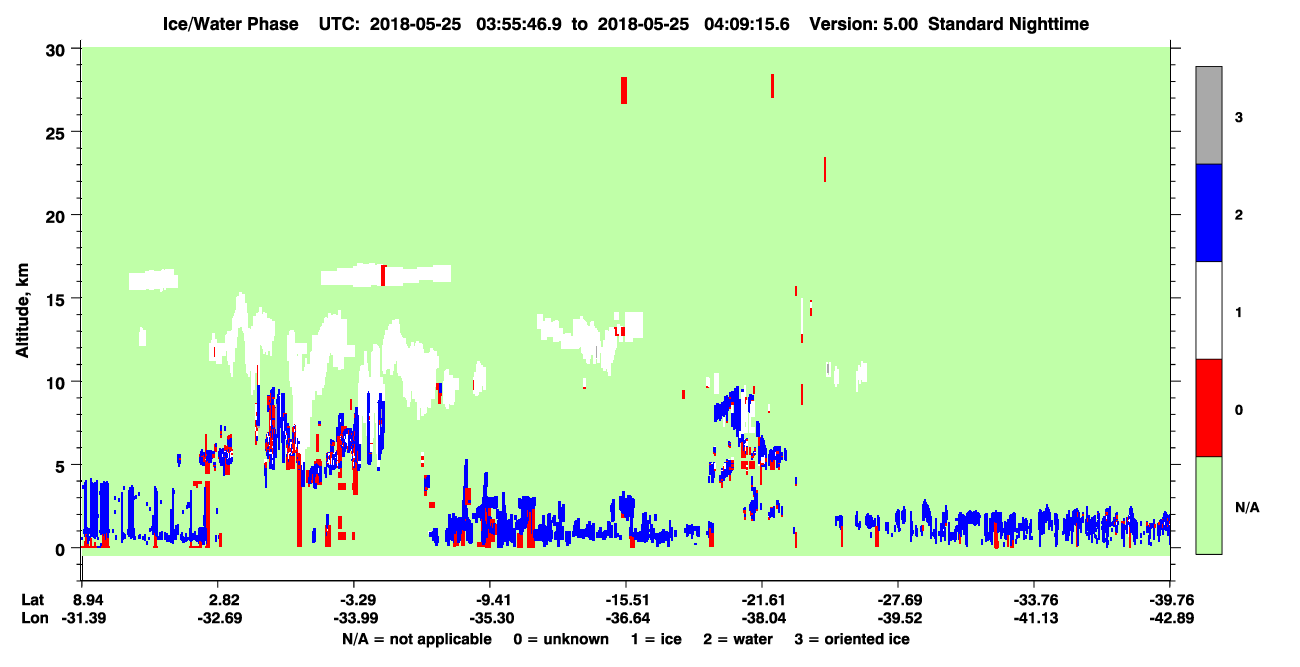 Ice/Water Phase   UTC:  2018-05-25   03:55:46.9  to  2018-05-25   04:09:15.6   Version: 5.00  Standard Nighttime

Altitude, km

30
25
20
15
10
5
0

3
2
1
0
N/A

Lat  8.94  2.82  -3.29  -9.41  -15.51  -21.61  -27.69  -33.76  -39.76
Lon  -31.39  -32.69  -33.99  -35.30  -36.64  -38.04  -39.52  -41.13  -42.89

N/A = not applicable    0 = unknown    1 = ice    2 = water    3 = oriented ice